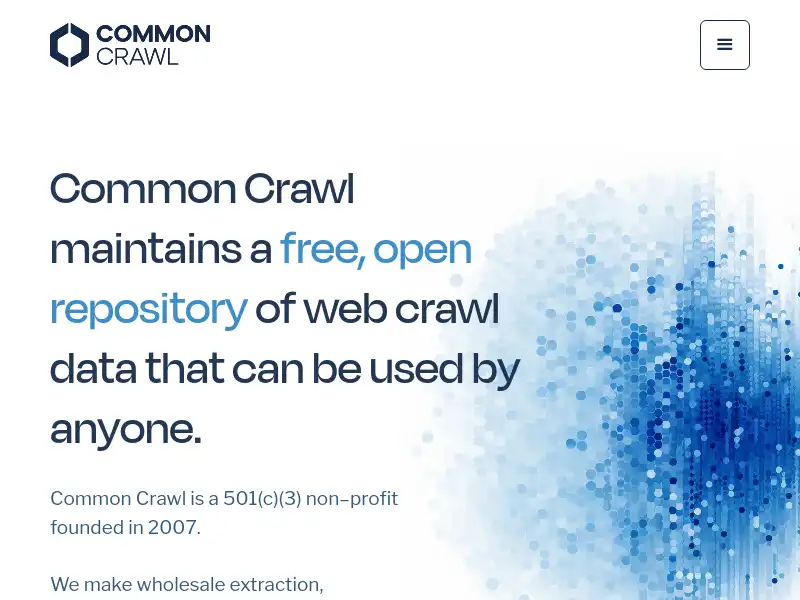 COMMON
CRAWL

Common Crawl maintains a free, open repository of web crawl data that can be used by anyone.

Common Crawl is a 501(c)(3) non–profit founded in 2007.

We make wholesale extraction,